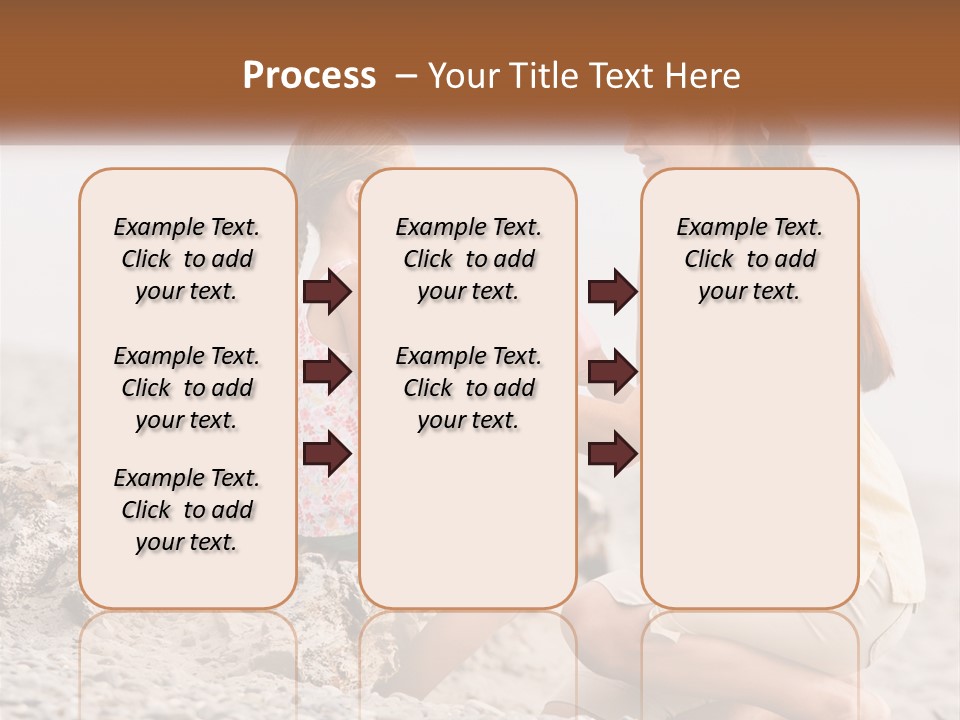 Process – Your Title Text Here

Example Text. Click to add your text.

Example Text. Click to add your text.

Example Text. Click to add your text.

Example Text. Click to add your text.

Example Text. Click to add your text.

Example Text. Click to add your text.